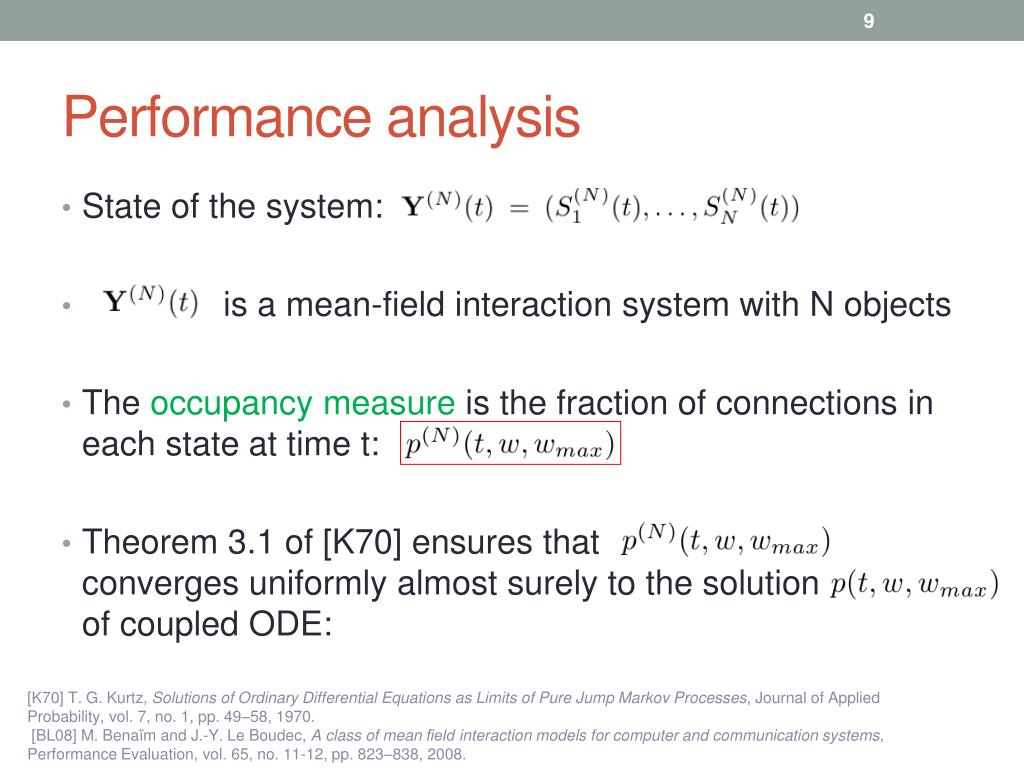 9

Performance analysis

• State of the system: $\mathbf{Y}^{(N)}(t) = (S_1^{(N)}(t), \ldots, S_N^{(N)}(t))$

• $\mathbf{Y}^{(N)}(t)$ is a mean-field interaction system with N objects

• The occupancy measure is the fraction of connections in each state at time t: $p^{(N)}(t, w, w_{max})$

• Theorem 3.1 of [K70] ensures that $p^{(N)}(t, w, w_{max})$ converges uniformly almost surely to the solution $p(t, w, w_{max})$ of coupled ODE:

[K70] T. G. Kurtz, Solutions of Ordinary Differential Equations as Limits of Pure Jump Markov Processes, Journal of Applied Probability, vol. 7, no. 1, pp. 49–58, 1970.
[BL08] M. Benaïm and J.-Y. Le Boudec, A class of mean field interaction models for computer and communication systems, Performance Evaluation, vol. 65, no. 11-12, pp. 823–838, 2008.